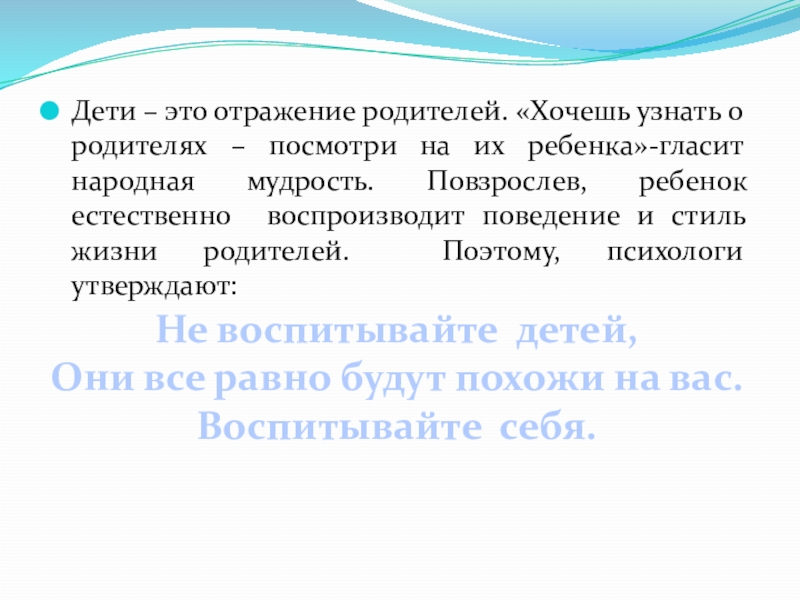 Дети – это отражение родителей. «Хочешь узнать о родителях – посмотри на их ребенка»-гласит народная мудрость. Повзрослев, ребенок естественно воспроизводит поведение и стиль жизни родителей. Поэтому, психологи утверждают:

Не воспитывайте детей,
Они все равно будут похожи на вас.
Воспитывайте себя.